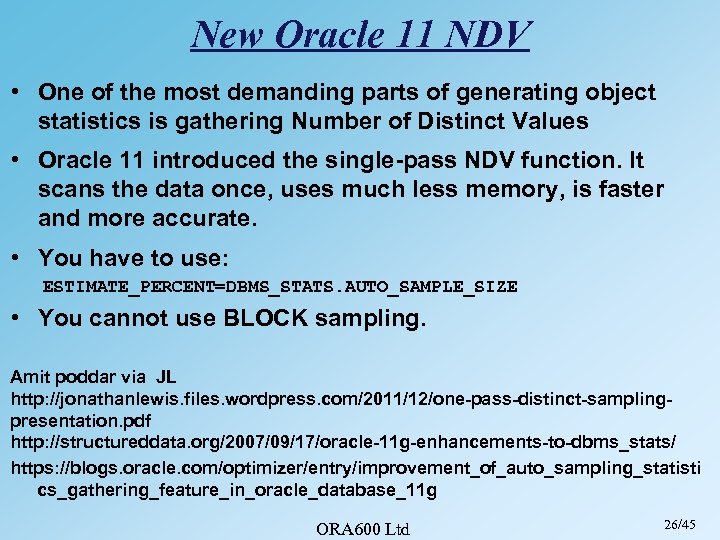 New Oracle 11 NDV

• One of the most demanding parts of generating object statistics is gathering Number of Distinct Values

• Oracle 11 introduced the single-pass NDV function. It scans the data once, uses much less memory, is faster and more accurate.

• You have to use:
ESTIMATE_PERCENT=DBMS_STATS.AUTO_SAMPLE_SIZE

• You cannot use BLOCK sampling.

Amit poddar via JL
http://jonathanlewis.files.wordpress.com/2011/12/one-pass-distinct-sampling-presentation.pdf
http://structureddata.org/2007/09/17/oracle-11g-enhancements-to-dbms_stats/
https://blogs.oracle.com/optimizer/entry/improvement_of_auto_sampling_statistics_gathering_feature_in_oracle_database_11g

ORA600 Ltd

26/45